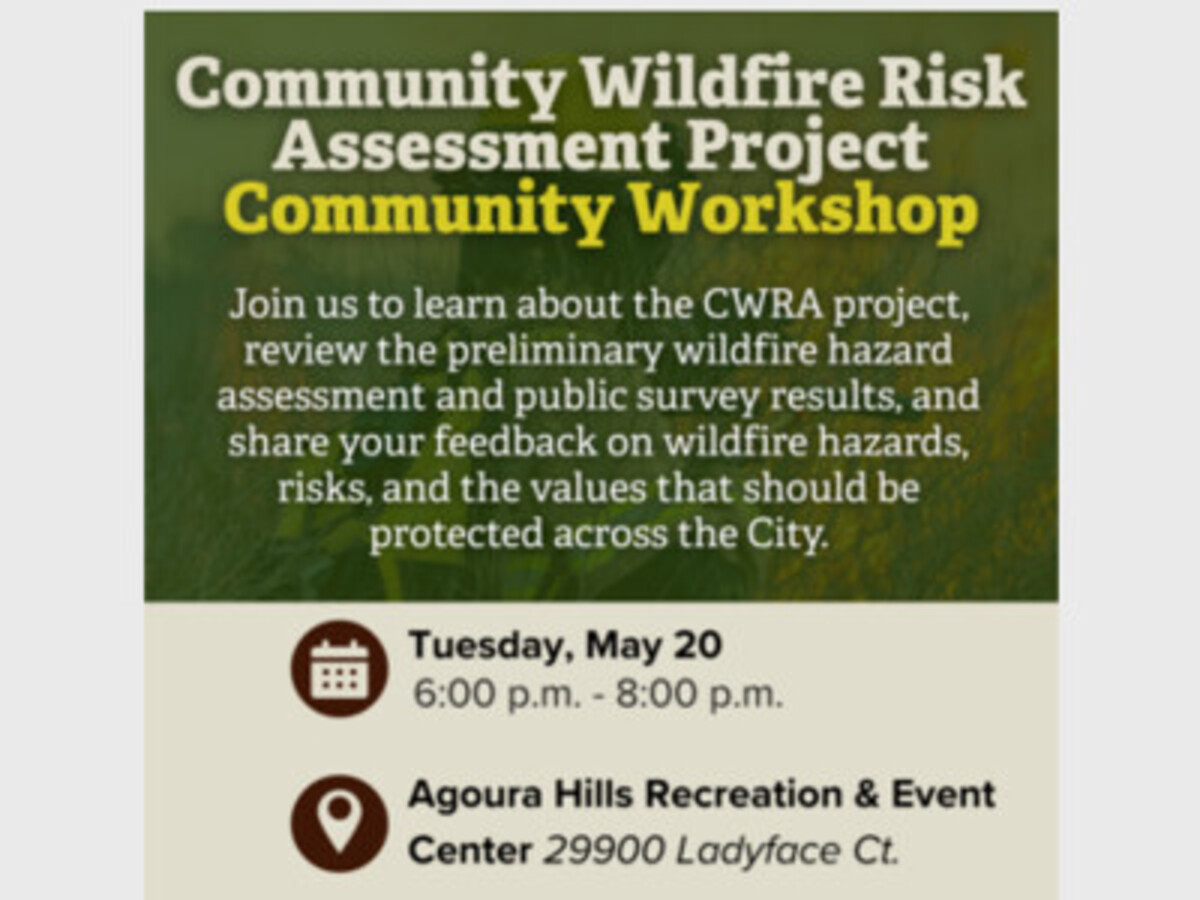 Community Wildfire Risk Assessment Project
Community Workshop

Join us to learn about the CWRA project, review the preliminary wildfire hazard assessment and public survey results, and share your feedback on wildfire hazards, risks, and the values that should be protected across the City.

Tuesday, May 20
6:00 p.m. - 8:00 p.m.

Agoura Hills Recreation & Event Center 29900 Ladyface Ct.